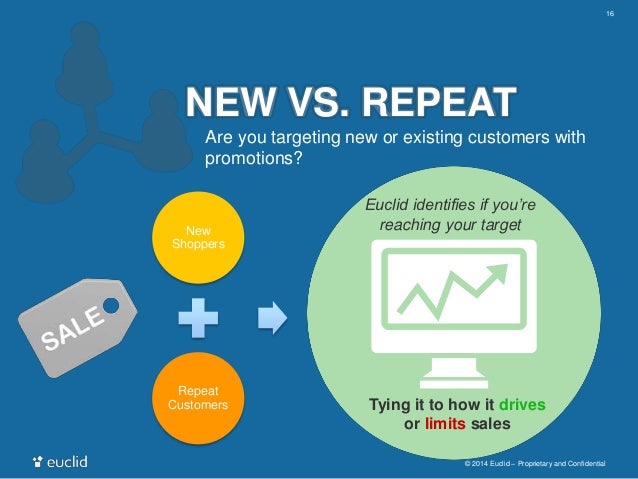 16

NEW VS. REPEAT

Are you targeting new or existing customers with promotions?

SALE

New Shoppers

Repeat Customers

Euclid identifies if you're reaching your target

Tying it to how it drives or limits sales

euclid

© 2014 Euclid – Proprietary and Confidential